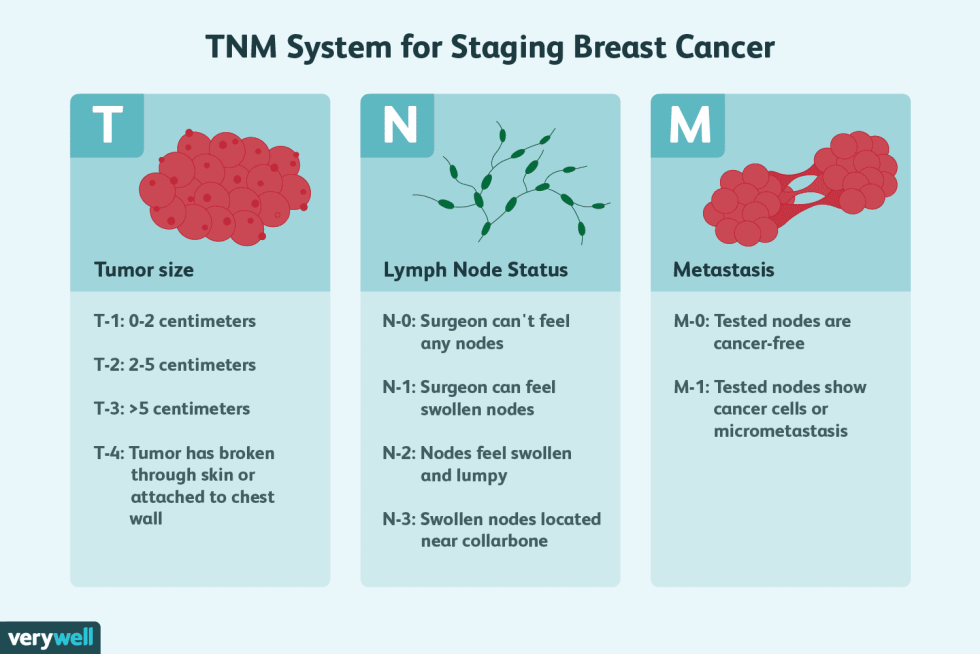 TNM System for Staging Breast Cancer

T

Tumor size

T-1: 0-2 centimeters

T-2: 2-5 centimeters

T-3: >5 centimeters

T-4: Tumor has broken through skin or attached to chest wall

N

Lymph Node Status

N-0: Surgeon can't feel any nodes

N-1: Surgeon can feel swollen nodes

N-2: Nodes feel swollen and lumpy

N-3: Swollen nodes located near collarbone

M

Metastasis

M-0: Tested nodes are cancer-free

M-1: Tested nodes show cancer cells or micrometastasis

verywell